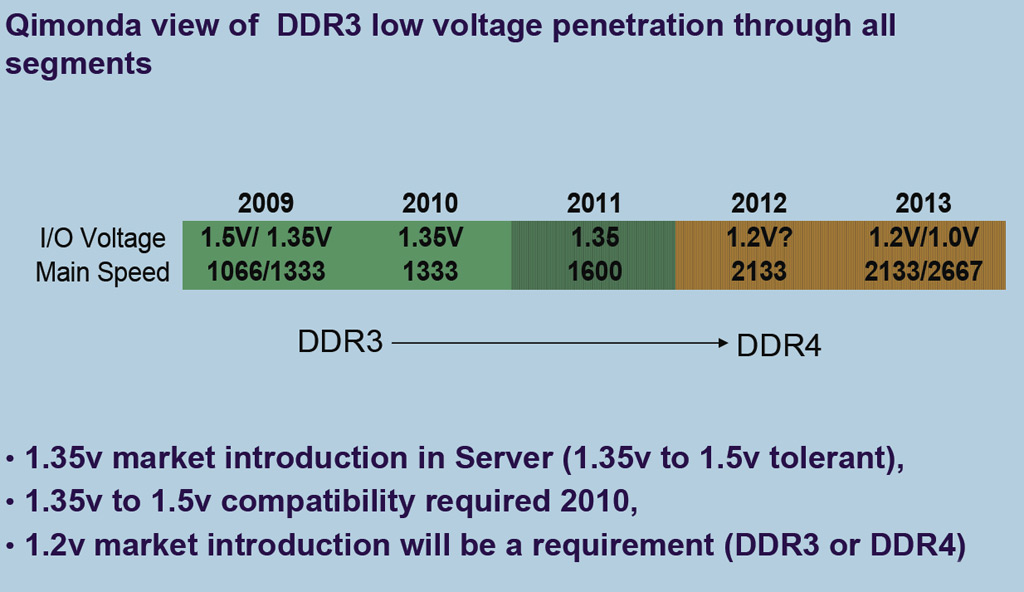 Qimonda view of DDR3 low voltage penetration through all segments

| | 2009 | 2010 | 2011 | 2012 | 2013 |
|---|---|---|---|---|---|
| I/O Voltage | 1.5V/ 1.35V | 1.35V | 1.35 | 1.2V? | 1.2V/1.0V |
| Main Speed | 1066/1333 | 1333 | 1600 | 2133 | 2133/2667 |

DDR3 → DDR4

• 1.35v market introduction in Server (1.35v to 1.5v tolerant),
• 1.35v to 1.5v compatibility required 2010,
• 1.2v market introduction will be a requirement (DDR3 or DDR4)